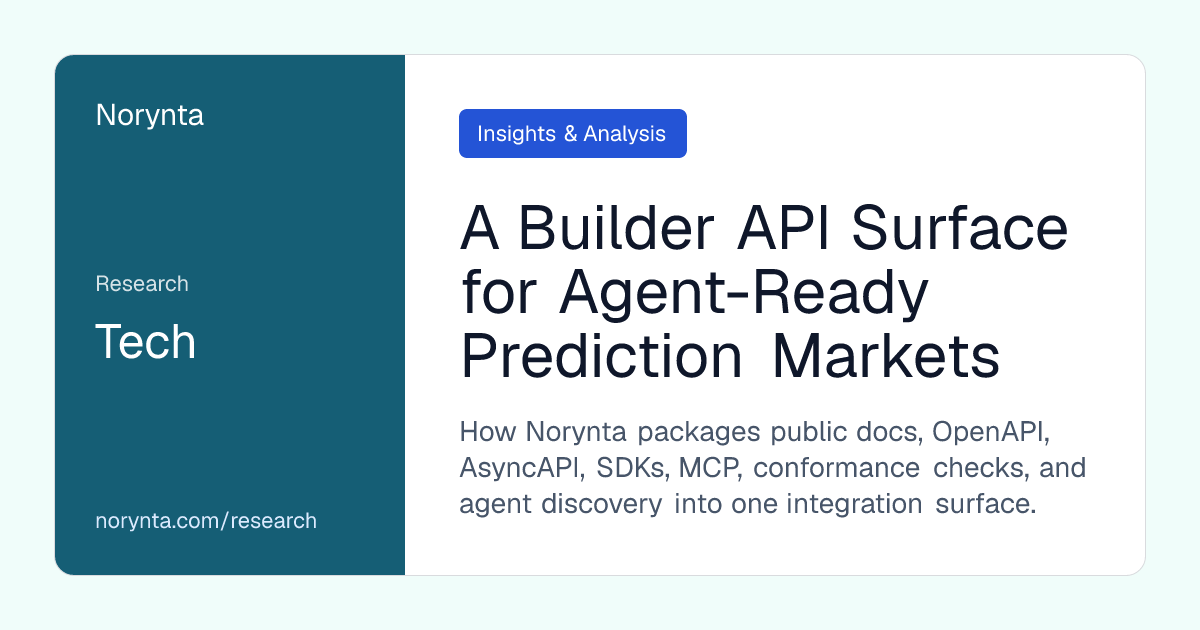 Norynta

Research

Tech

norynta.com/research

Insights & Analysis

A Builder API Surface for Agent-Ready Prediction Markets

How Norynta packages public docs, OpenAPI, AsyncAPI, SDKs, MCP, conformance checks, and agent discovery into one integration surface.